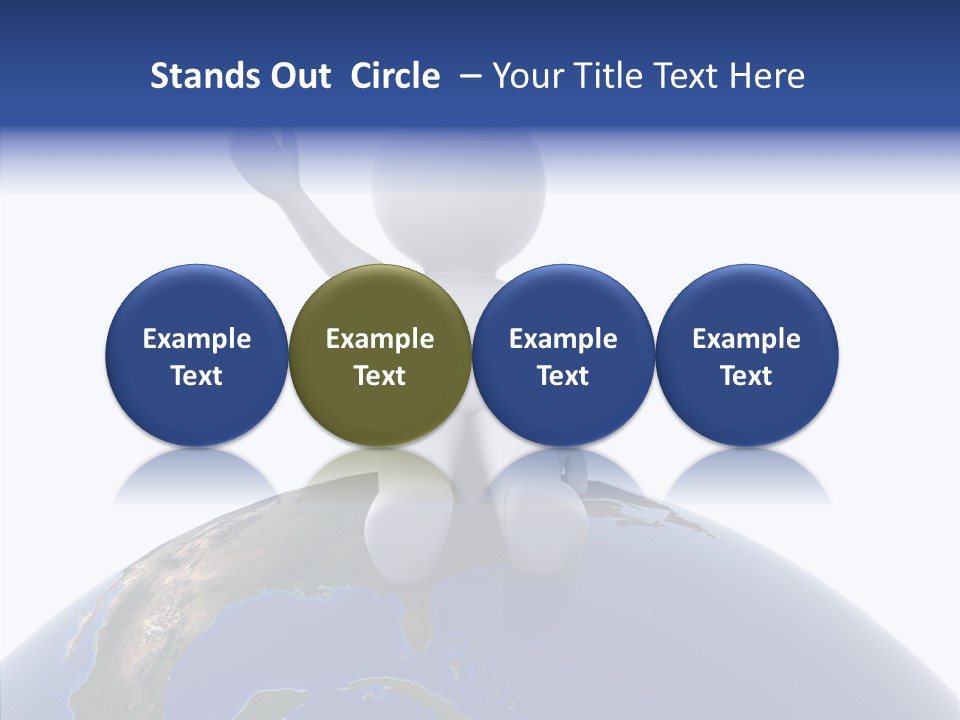 Stands Out Circle – Your Title Text Here

Example Text

Example Text

Example Text

Example Text